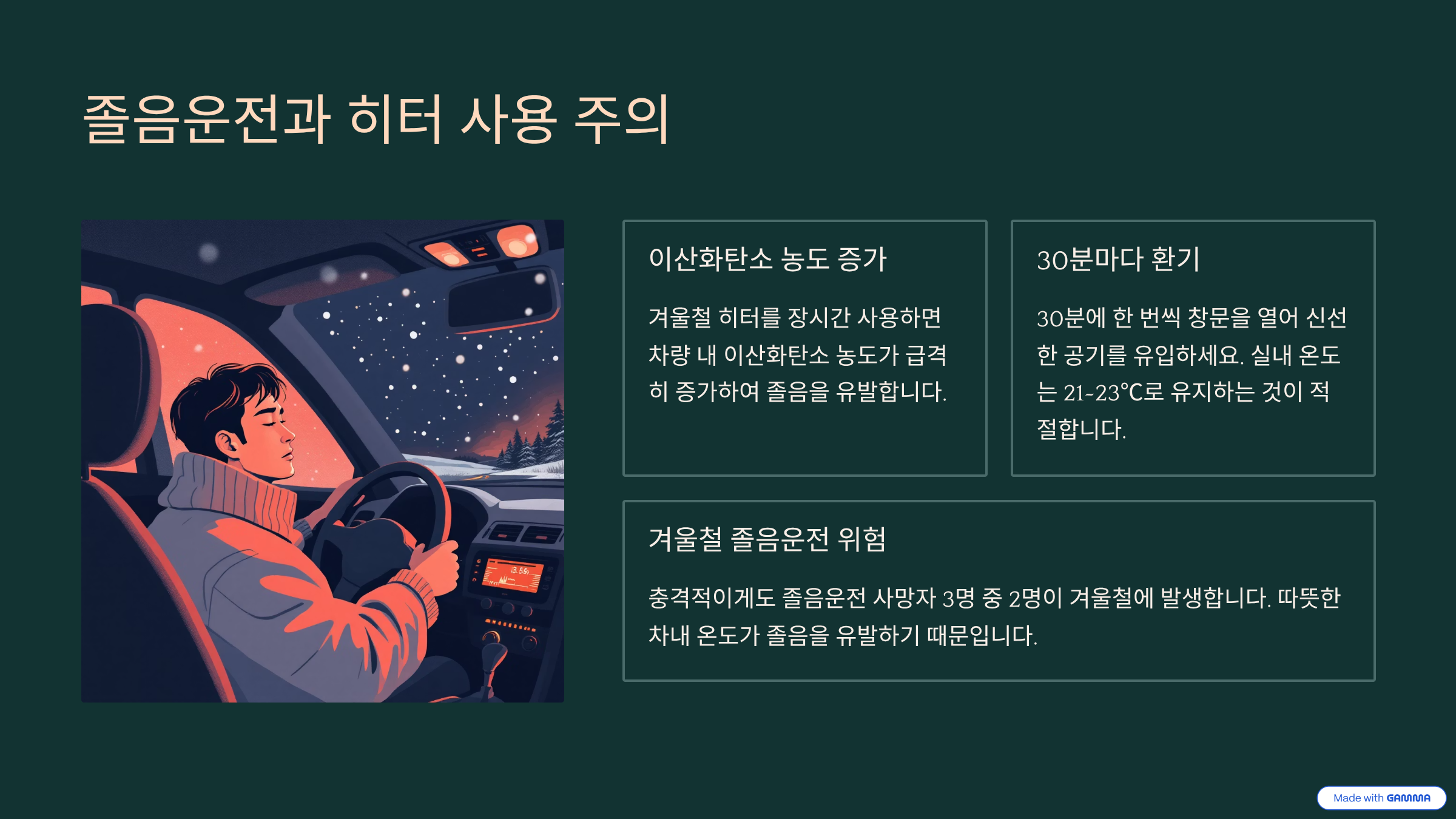 졸음운전과 히터 사용 주의

3.55

이산화탄소 농도 증가

겨울철 히터를 장시간 사용하면 차량 내 이산화탄소 농도가 급격히 증가하여 졸음을 유발합니다.

30분마다 환기

30분에 한 번씩 창문을 열어 신선한 공기를 유입하세요. 실내 온도는 21-23°C로 유지하는 것이 적절합니다.

겨울철 졸음운전 위험

충격적이게도 졸음운전 사망자 3명 중 2명이 겨울철에 발생합니다. 따뜻한 차내 온도가 졸음을 유발하기 때문입니다.

Made with GAMMA